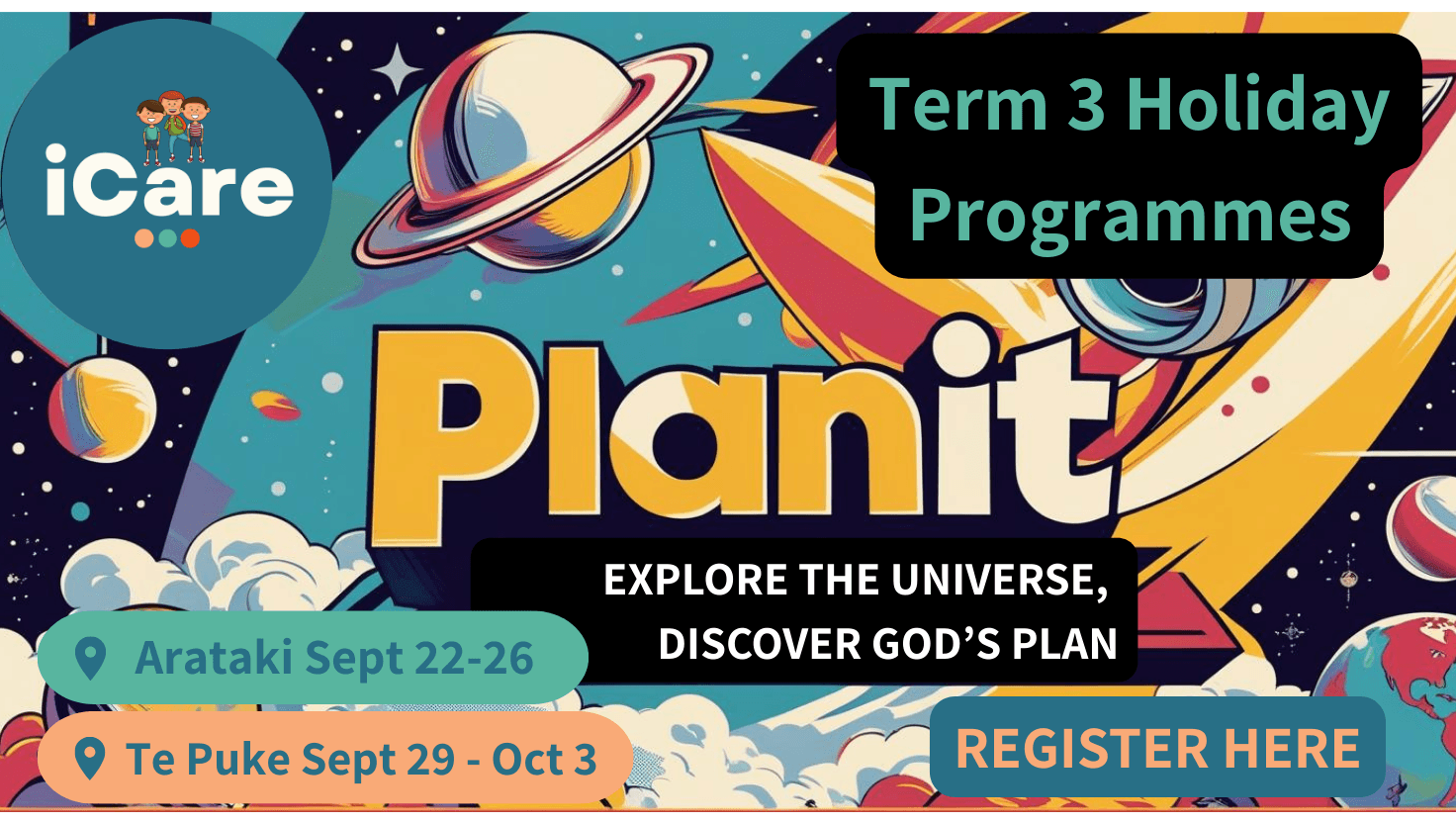 iCare

Term 3 Holiday Programmes

Planit

EXPLORE THE UNIVERSE, DISCOVER GOD'S PLAN

Arataki Sept 22-26

Te Puke Sept 29 - Oct 3

REGISTER HERE